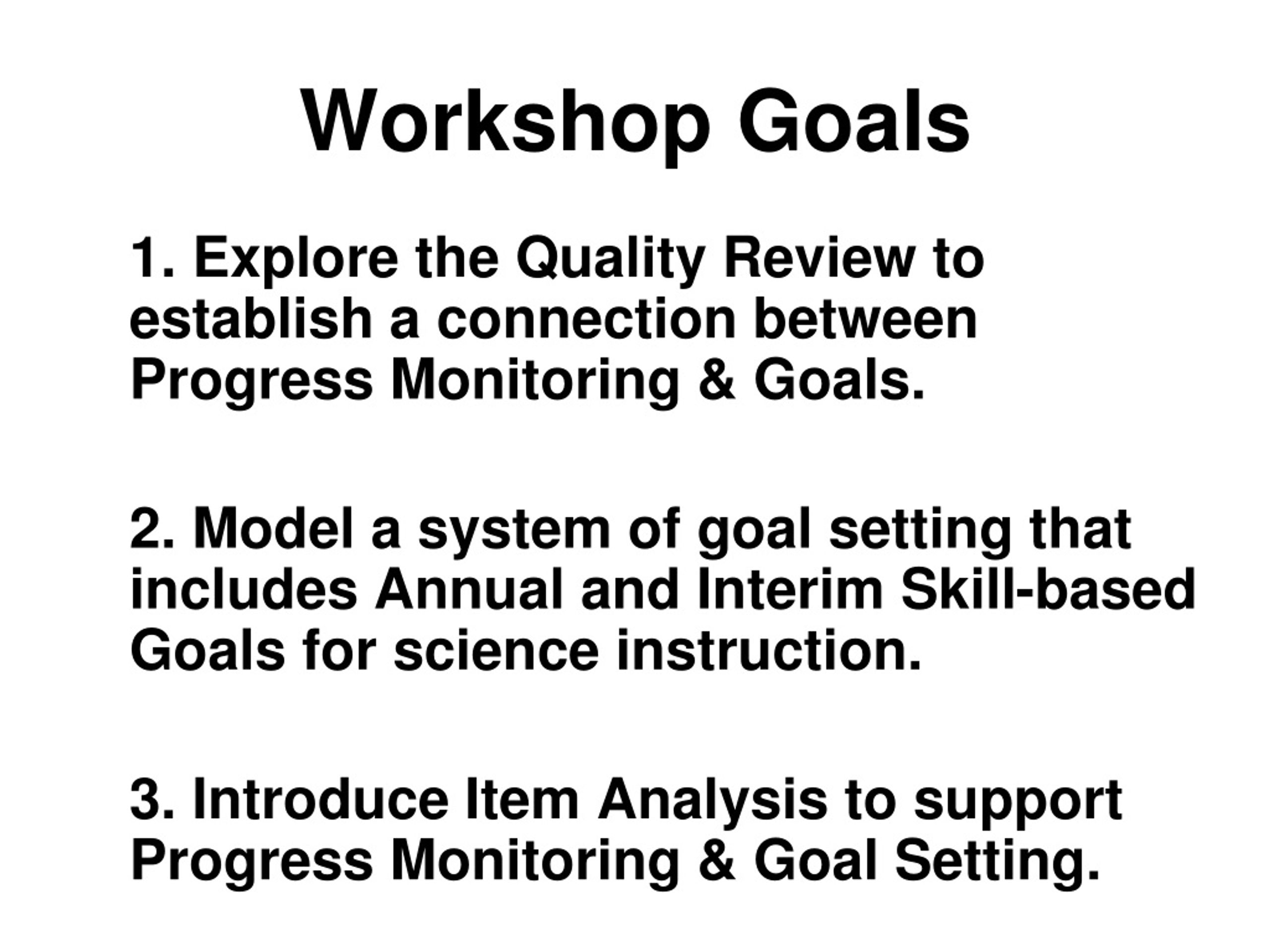 Workshop Goals

1. Explore the Quality Review to establish a connection between Progress Monitoring & Goals.

2. Model a system of goal setting that includes Annual and Interim Skill-based Goals for science instruction.

3. Introduce Item Analysis to support Progress Monitoring & Goal Setting.